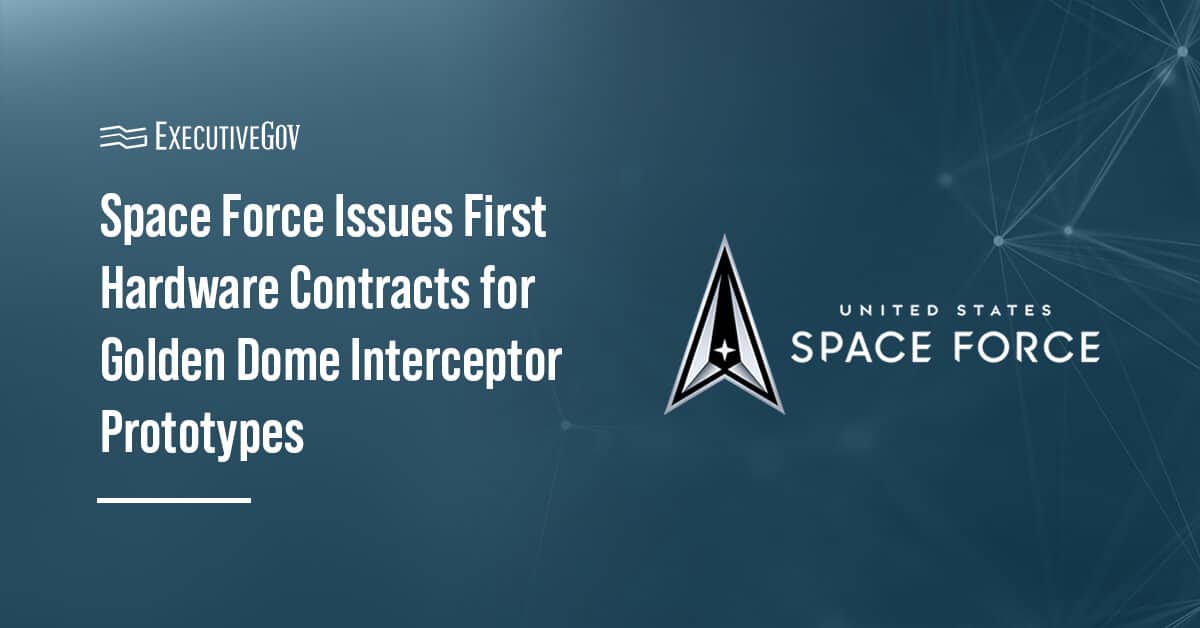 ExecutiveGov

Space Force Issues First Hardware Contracts for Golden Dome Interceptor Prototypes

UNITED STATES
SPACE FORCE